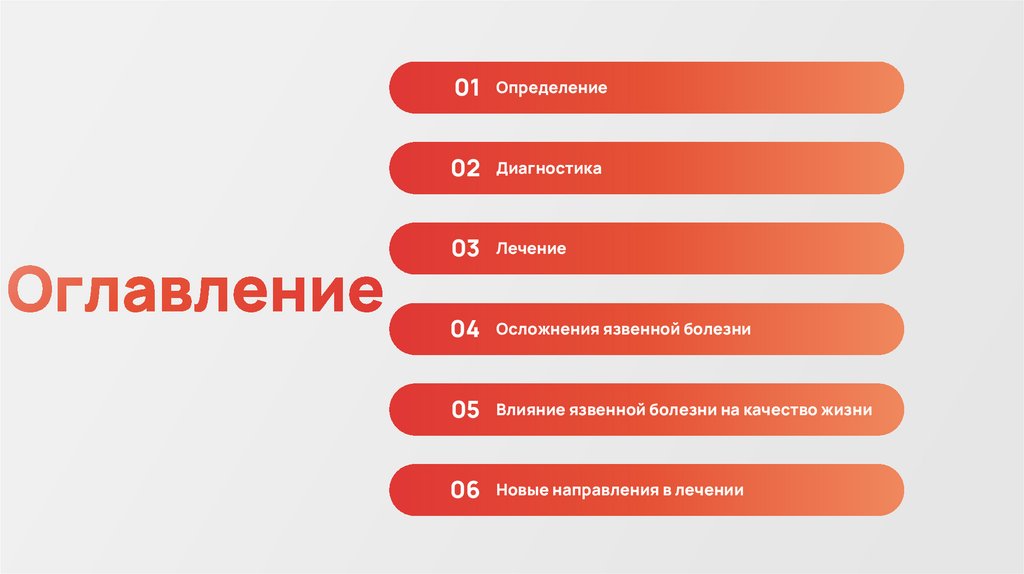 Оглавление

01 Определение

02 Диагностика

03 Лечение

04 Осложнения язвенной болезни

05 Влияние язвенной болезни на качество жизни

06 Новые направления в лечении